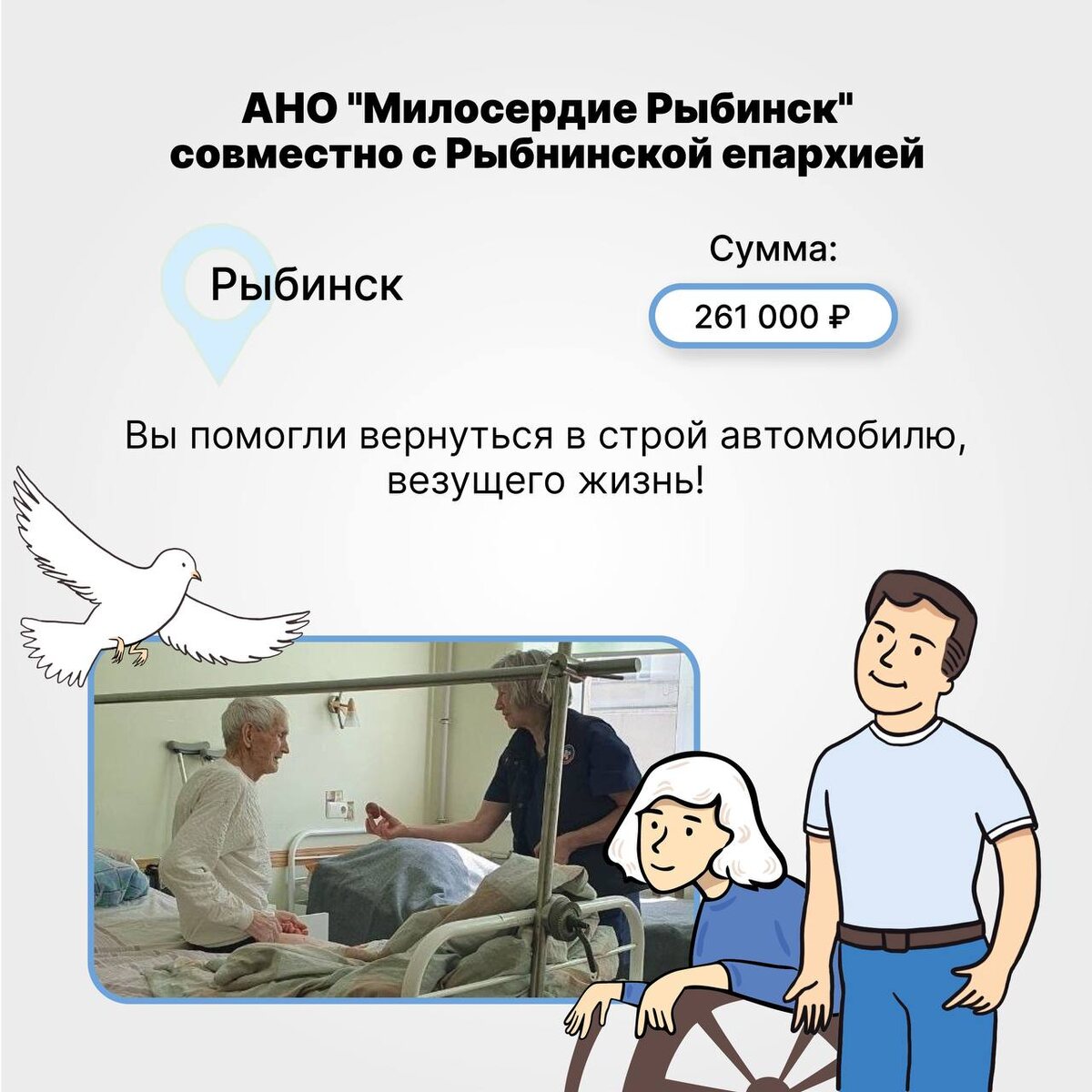 АНО "Милосердие Рыбинск" совместно с Рыбнинской епархией

Рыбинск

Сумма:

261 000 ₽

Вы помогли вернуться в строй автомобилю, везущего жизнь!